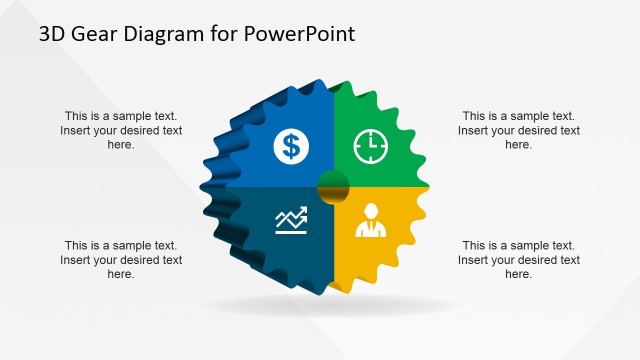 3D Gear Diagram for PowerPoint

This is a sample text. Insert your desired text here.

This is a sample text. Insert your desired text here.

$

This is a sample text. Insert your desired text here.

This is a sample text. Insert your desired text here.